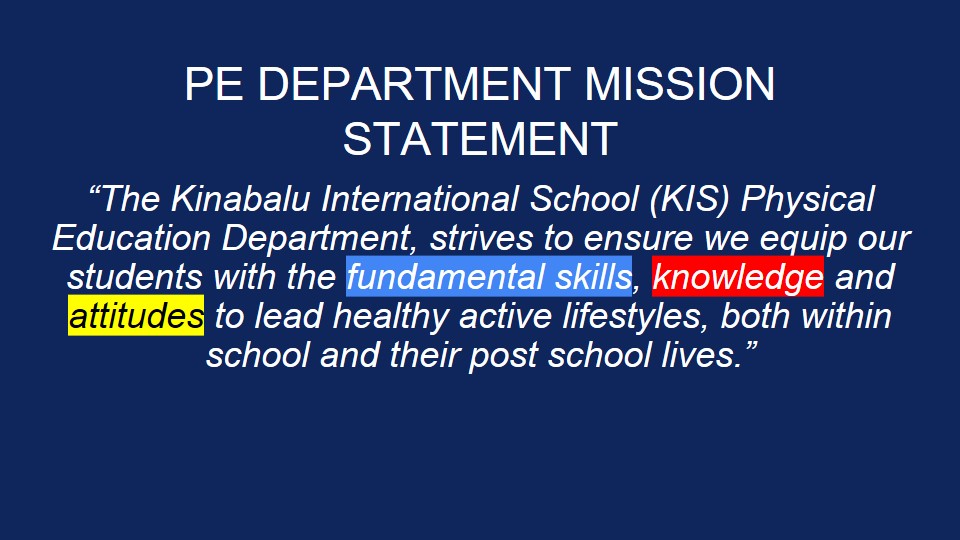 PE DEPARTMENT MISSION STATEMENT

“The Kinabalu International School (KIS) Physical Education Department, strives to ensure we equip our students with the fundamental skills, knowledge and attitudes to lead healthy active lifestyles, both within school and their post school lives.”